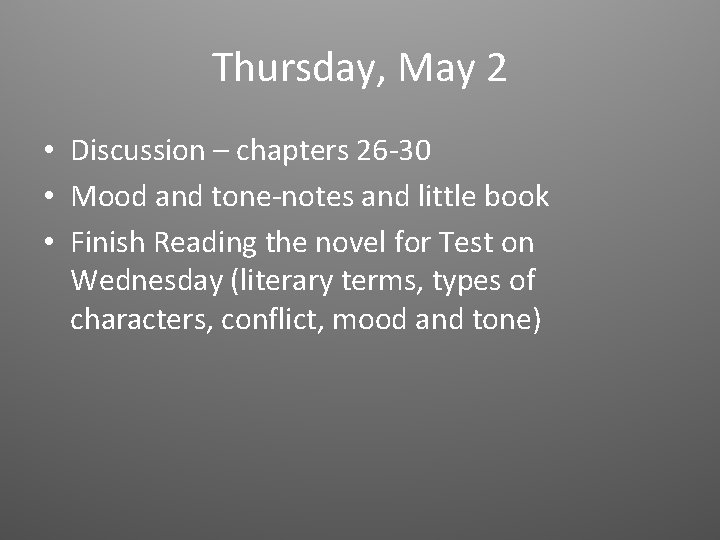 Thursday, May 2

• Discussion – chapters 26-30
• Mood and tone-notes and little book
• Finish Reading the novel for Test on Wednesday (literary terms, types of characters, conflict, mood and tone)